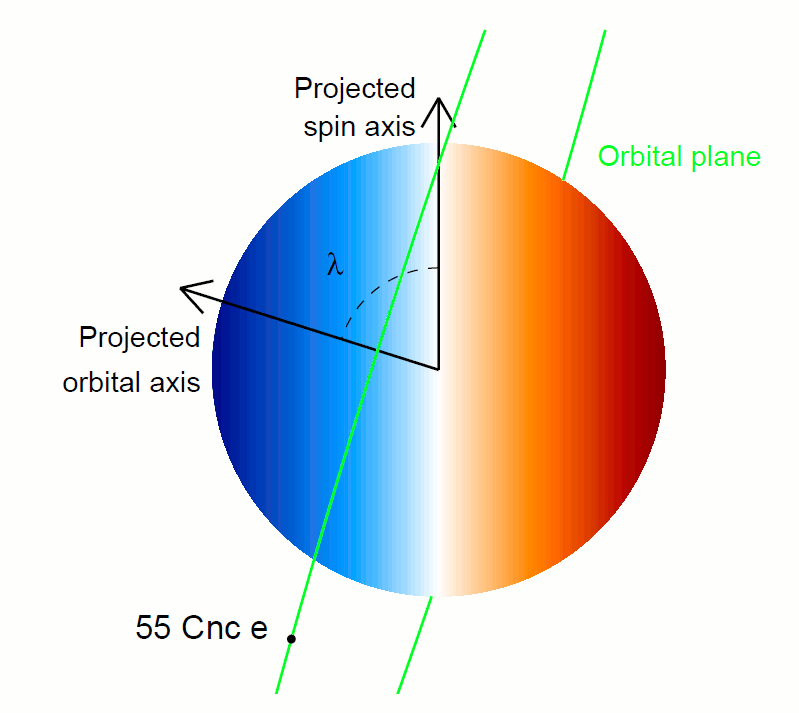 Projected spin axis

Orbital plane

$\lambda$

Projected orbital axis

55 Cnc e